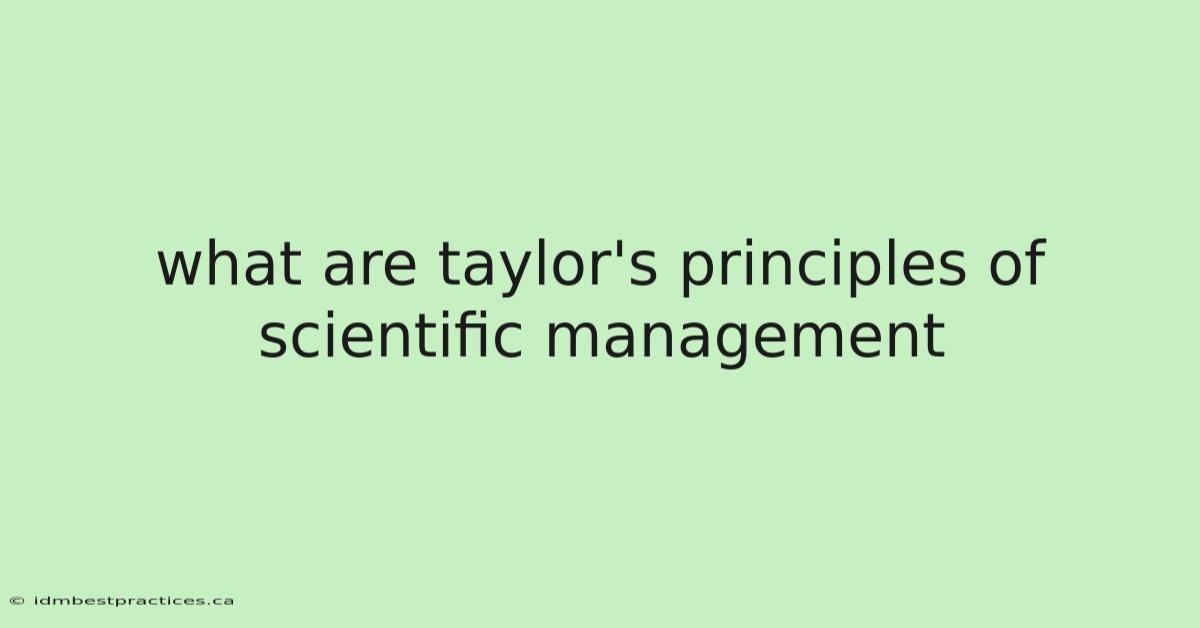 what are taylor's principles of scientific management

© idmbestpractices.ca